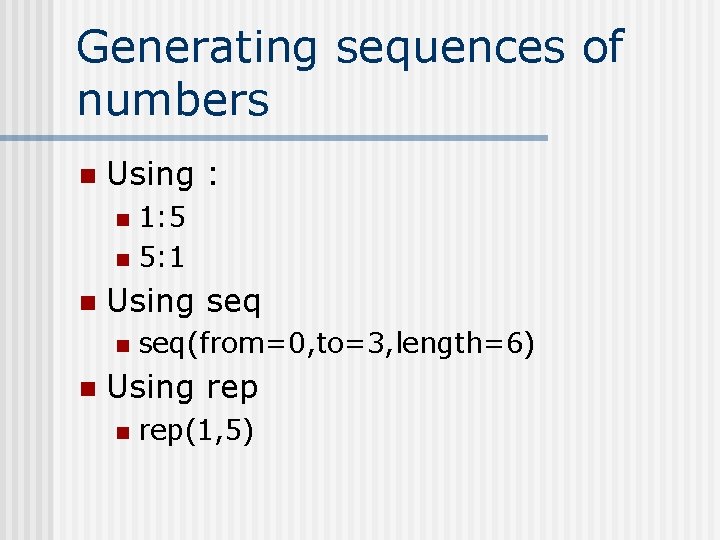 Generating sequences of numbers

- Using :
  - 1:5
  - 5:1
- Using seq
  - seq(from=0,to=3,length=6)
- Using rep
  - rep(1,5)